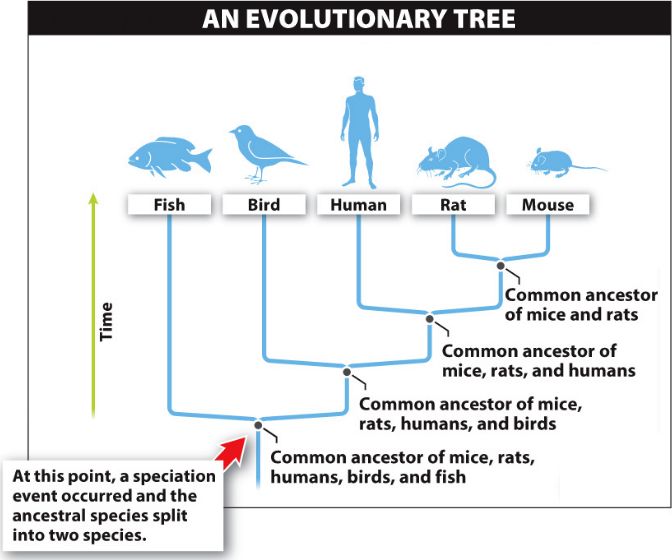 AN EVOLUTIONARY TREE

Fish

Bird

Human

Rat

Mouse

Time

Common ancestor of mice and rats

Common ancestor of mice, rats, and humans

Common ancestor of mice, rats, humans, and birds

Common ancestor of mice, rats, humans, birds, and fish

At this point, a speciation event occurred and the ancestral species split into two species.